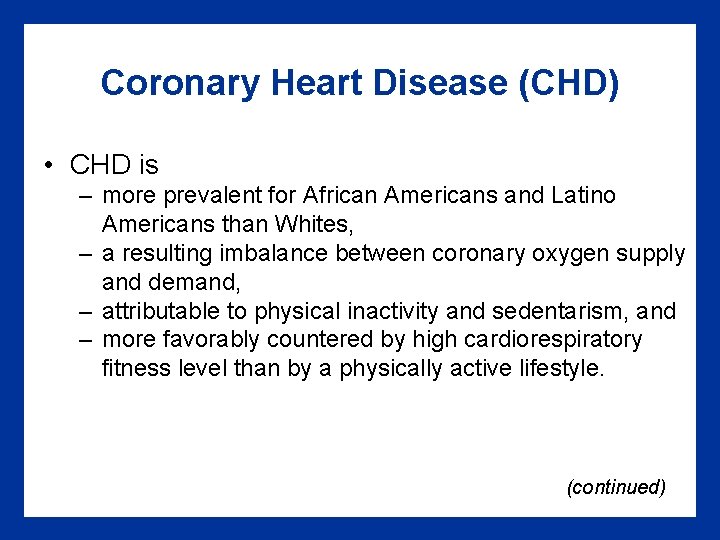 Coronary Heart Disease (CHD)

• CHD is
– more prevalent for African Americans and Latino Americans than Whites,
– a resulting imbalance between coronary oxygen supply and demand,
– attributable to physical inactivity and sedentarism, and
– more favorably countered by high cardiorespiratory fitness level than by a physically active lifestyle.

(continued)